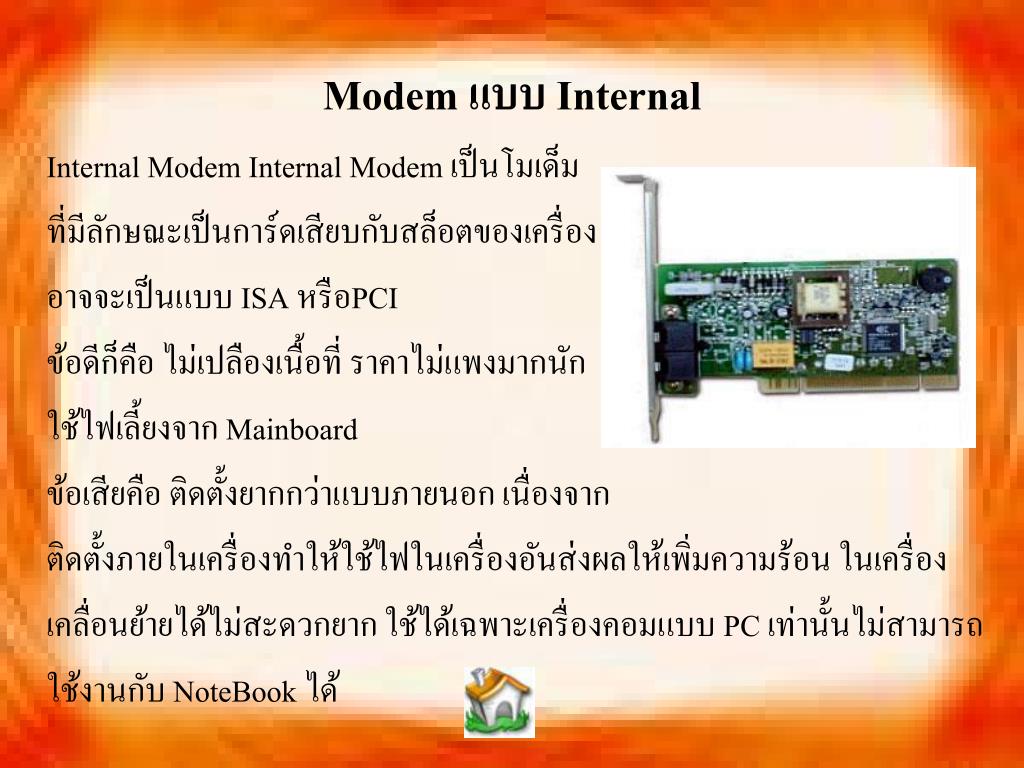 Modem แบบ Internal

Internal Modem Internal Modem เป็นโมเด็ม ที่มีลักษณะเป็นการ์ดเสียบกับสล็อตของเครื่อง อาจจะเป็นแบบ ISA หรือPCI

ข้อดีก็คือ ไม่เปลืองเนื้อที่ ราคาไม่แพงมากนัก ใช้ไฟเลี้ยงจาก Mainboard

ข้อเสียคือ ติดตั้งยากกว่าแบบภายนอก เนื่องจาก ติดตั้งภายในเครื่องทำให้ใช้ไฟในเครื่องอันส่งผลให้เพิ่มความร้อน ในเครื่อง เคลื่อนย้ายได้ไม่สะดวกยาก ใช้ได้เฉพาะเครื่องคอมแบบ PC เท่านั้นไม่สามารถ ใช้งานกับ NoteBook ได้